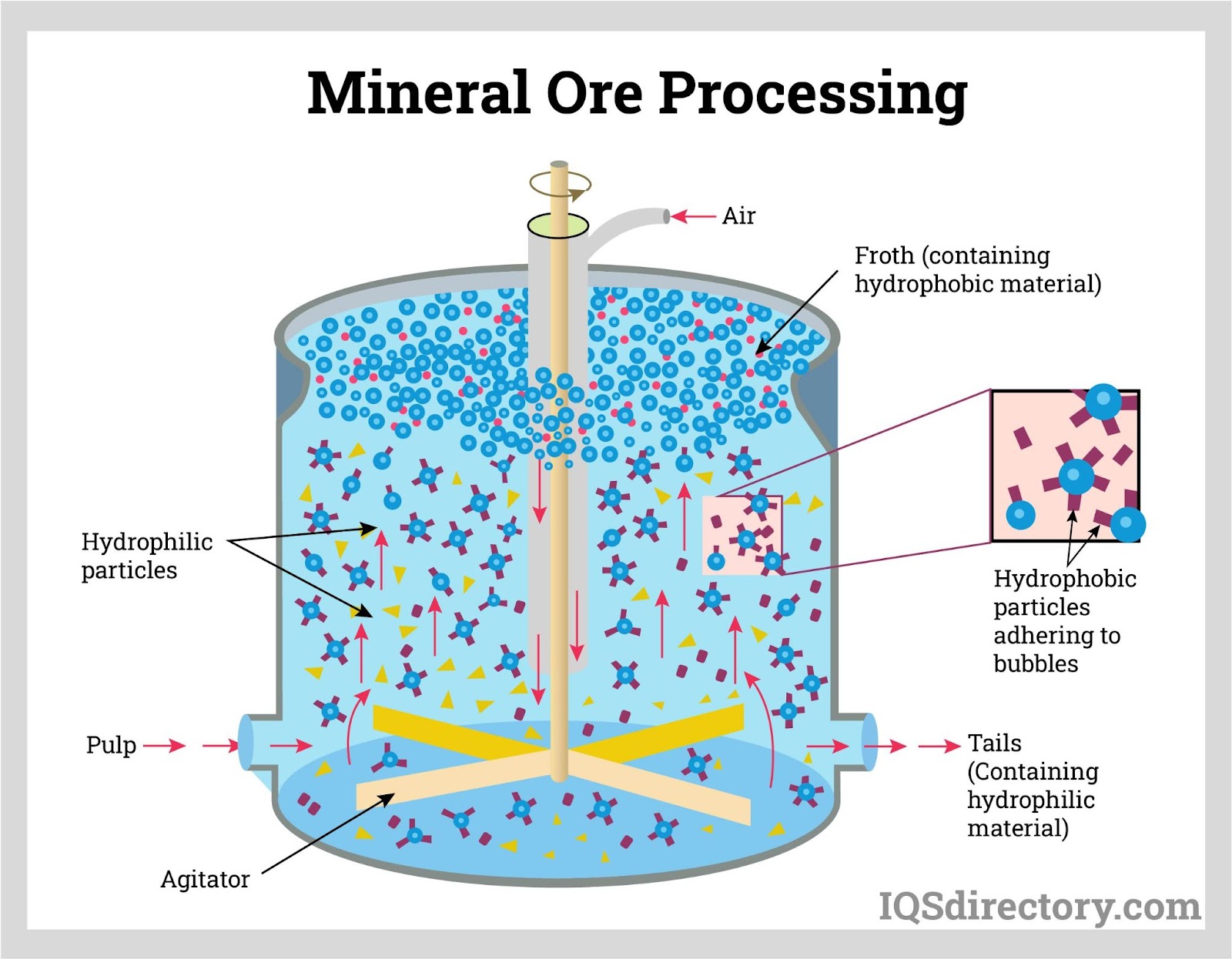 Mineral Ore Processing

Air

Froth (containing hydrophobic material)

Hydrophilic particles

Hydrophobic particles adhering to bubbles

Pulp

Tails (Containing hydrophilic material)

Agitator

IQSdirectory.com